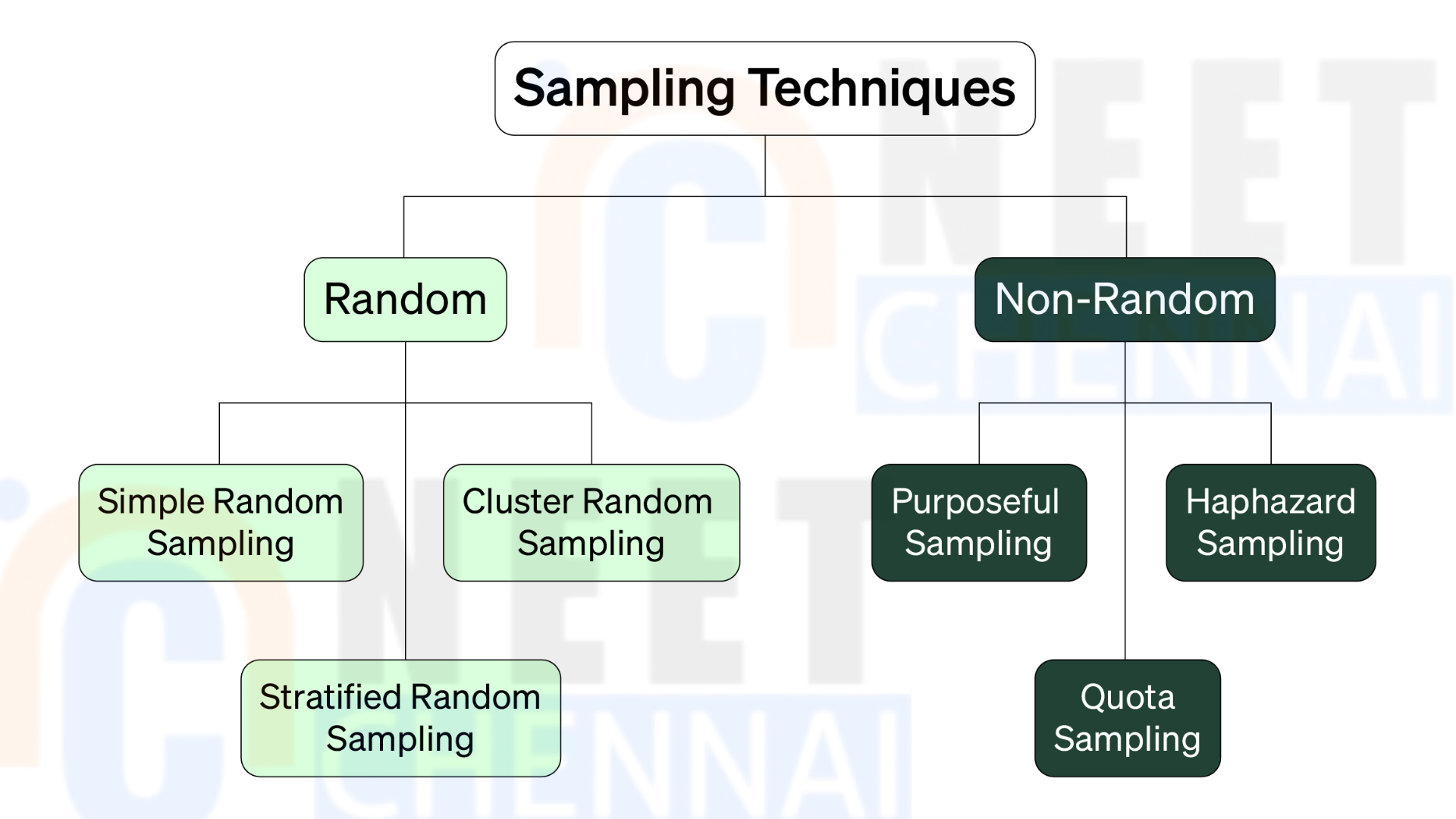 Sampling Techniques

Random

Non-Random

Simple Random Sampling

Cluster Random Sampling

Stratified Random Sampling

Purposeful Sampling

Haphazard Sampling

Quota Sampling

NEET CHENNAI

NEET CHENNAI